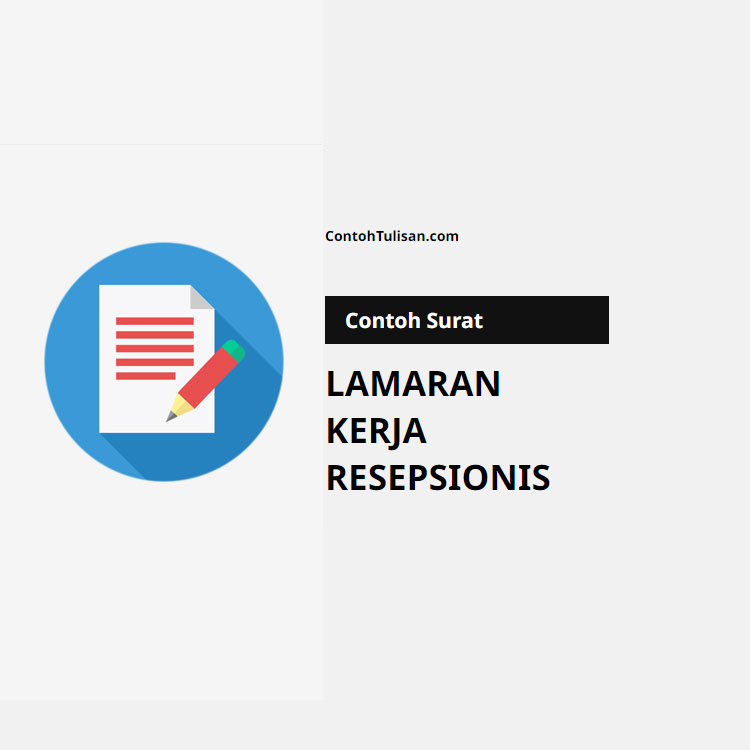 ContohTulisan.com

Contoh Surat

LAMARAN KERJA RESEPSIONIS